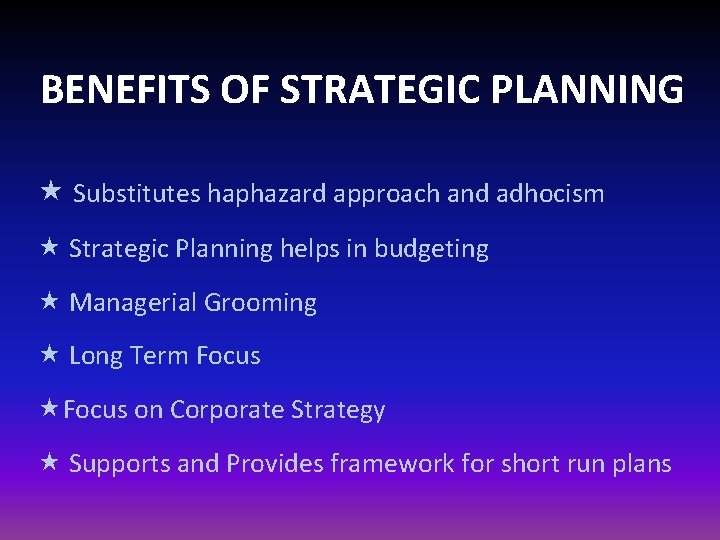 BENEFITS OF STRATEGIC PLANNING

★ Substitutes haphazard approach and adhocism

★ Strategic Planning helps in budgeting

★ Managerial Grooming

★ Long Term Focus

★ Focus on Corporate Strategy

★ Supports and Provides framework for short run plans